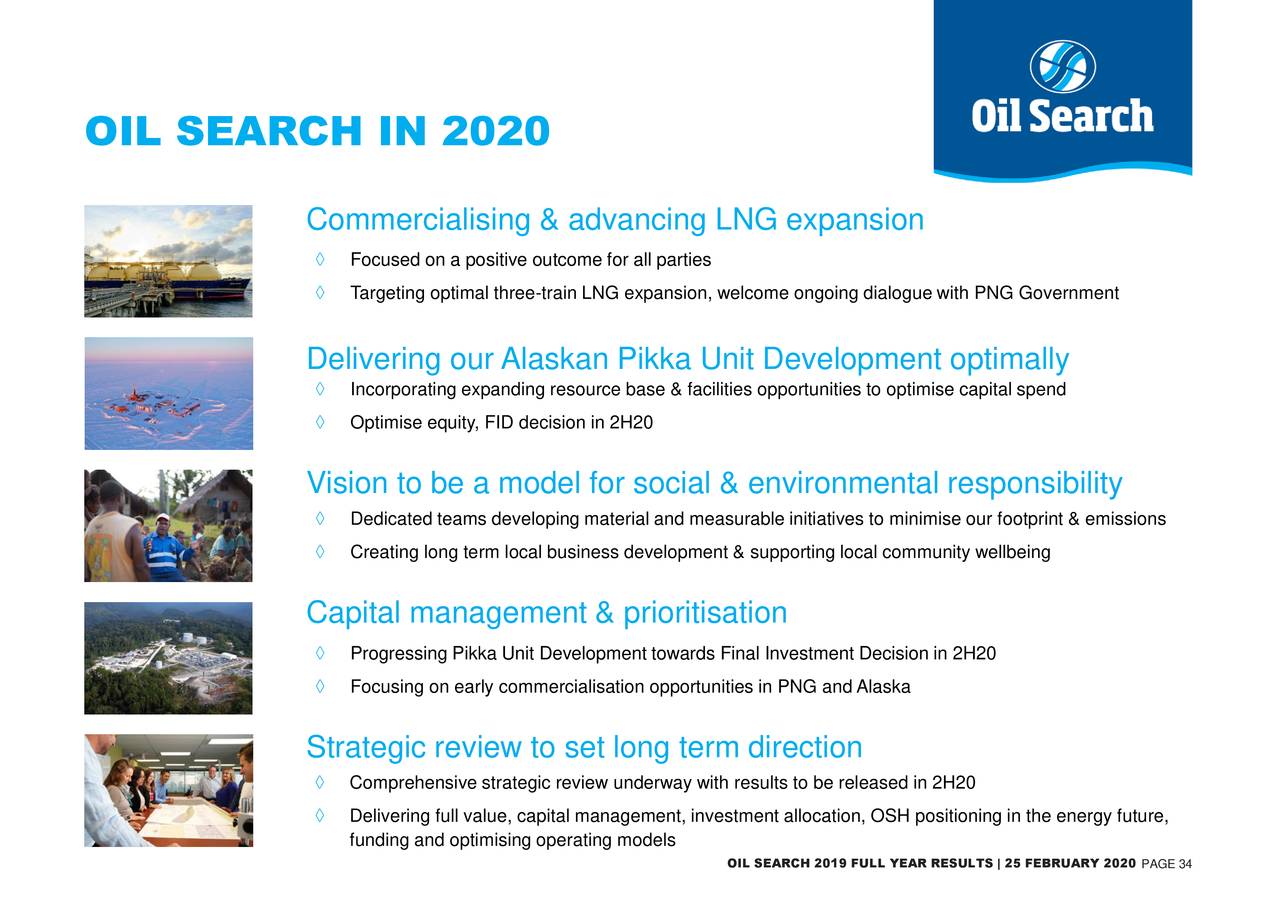 OIL SEARCH IN 2020

Oil Search

Commercialising & advancing LNG expansion

◊ Focused on a positive outcome for all parties

◊ Targeting optimal three-train LNG expansion, welcome ongoing dialogue with PNG Government

Delivering our Alaskan Pikka Unit Development optimally

◊ Incorporating expanding resource base & facilities opportunities to optimise capital spend

◊ Optimise equity, FID decision in 2H20

Vision to be a model for social & environmental responsibility

◊ Dedicated teams developing material and measurable initiatives to minimise our footprint & emissions

◊ Creating long term local business development & supporting local community wellbeing

Capital management & prioritisation

◊ Progressing Pikka Unit Development towards Final Investment Decision in 2H20

◊ Focusing on early commercialisation opportunities in PNG and Alaska

Strategic review to set long term direction

◊ Comprehensive strategic review underway with results to be released in 2H20

◊ Delivering full value, capital management, investment allocation, OSH positioning in the energy future, funding and optimising operating models

OIL SEARCH 2019 FULL YEAR RESULTS | 25 FEBRUARY 2020 PAGE 34